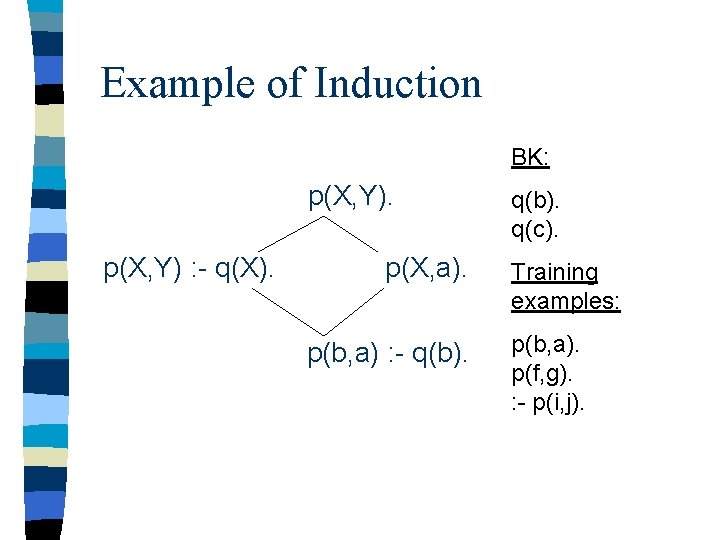 Example of Induction

p(X,Y).

p(X,Y) :- q(X).

p(X,a).

p(b,a) :- q(b).

BK:

q(b).
q(c).

Training examples:

p(b,a).
p(f,g).
:- p(i,j).